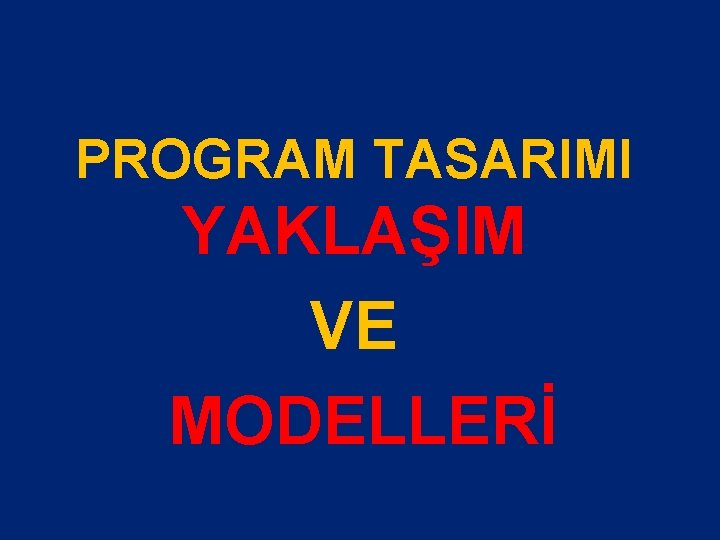 PROGRAM TASARIMI
YAKLAŞIM
VE
MODELLERİ